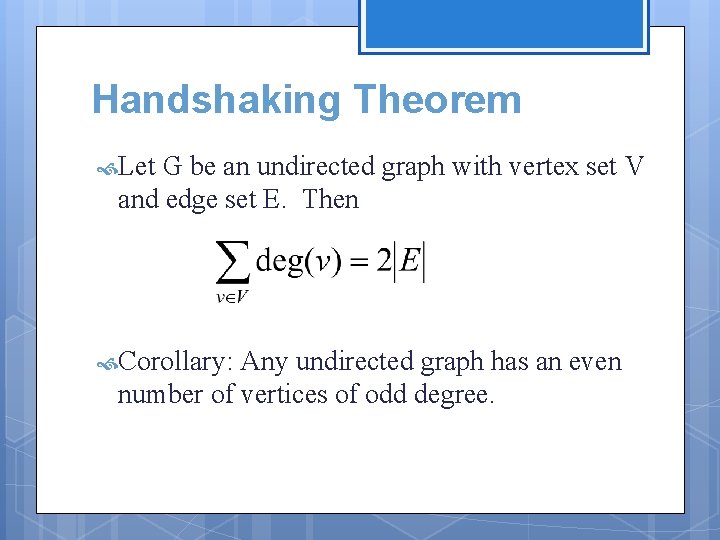 Handshaking Theorem

Let G be an undirected graph with vertex set V and edge set E. Then

$\sum_{v \in V} \deg(v) = 2|E|$

Corollary: Any undirected graph has an even number of vertices of odd degree.